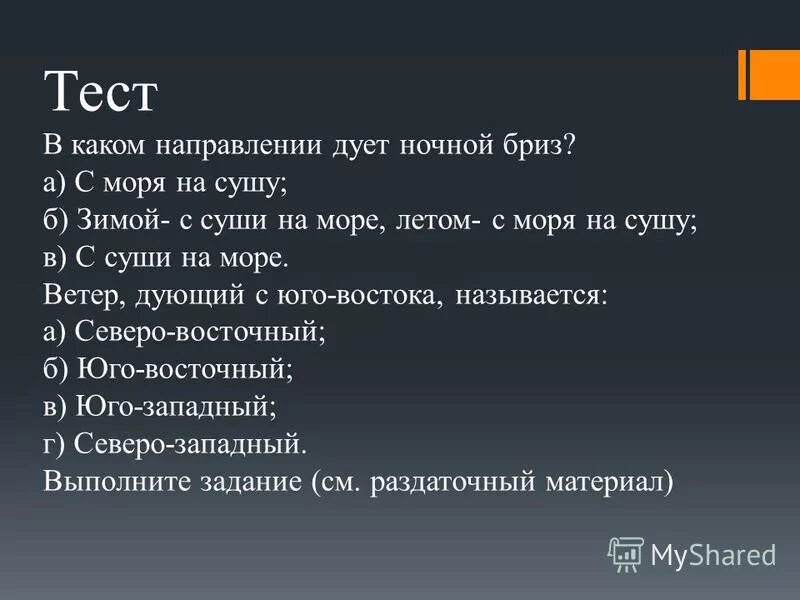 Тест

В каком направлении дует ночной бриз?
а) С моря на сушу;
б) Зимой- с суши на море, летом- с моря на сушу;
в) С суши на море.
Ветер, дующий с юго-востока, называется:
а) Северо-восточный;
б) Юго-восточный;
в) Юго-западный;
г) Северо-западный.
Выполните задание (см. раздаточный материал)

MyShared